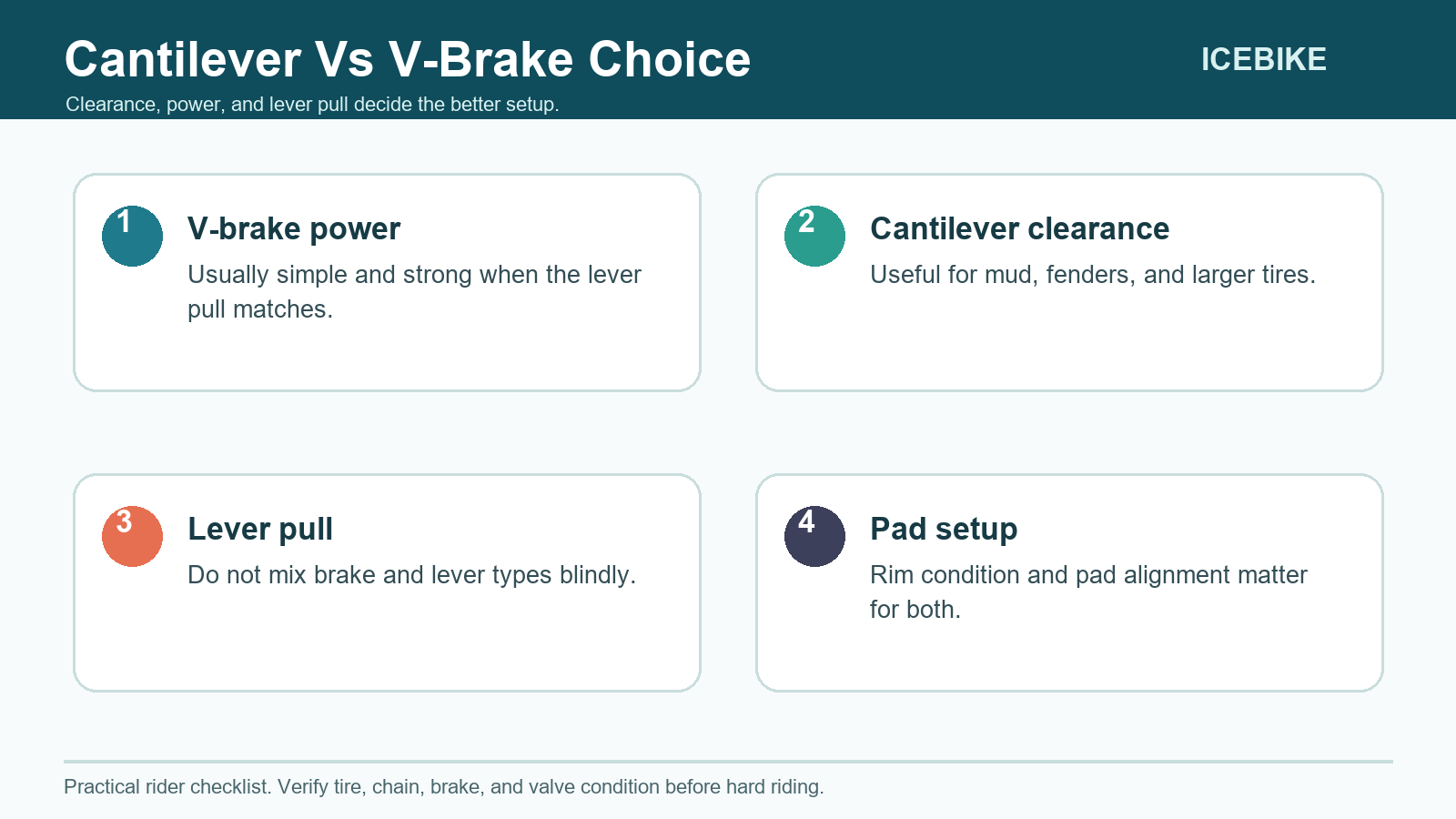 Cantilever Vs V-Brake Choice

ICEBIKE

Clearance, power, and lever pull decide the better setup.

1

V-brake power

Usually simple and strong when the lever pull matches.

2

Cantilever clearance

Useful for mud, fenders, and larger tires.

3

Lever pull

Do not mix brake and lever types blindly.

4

Pad setup

Rim condition and pad alignment matter for both.

Practical rider checklist. Verify tire, chain, brake, and valve condition before hard riding.